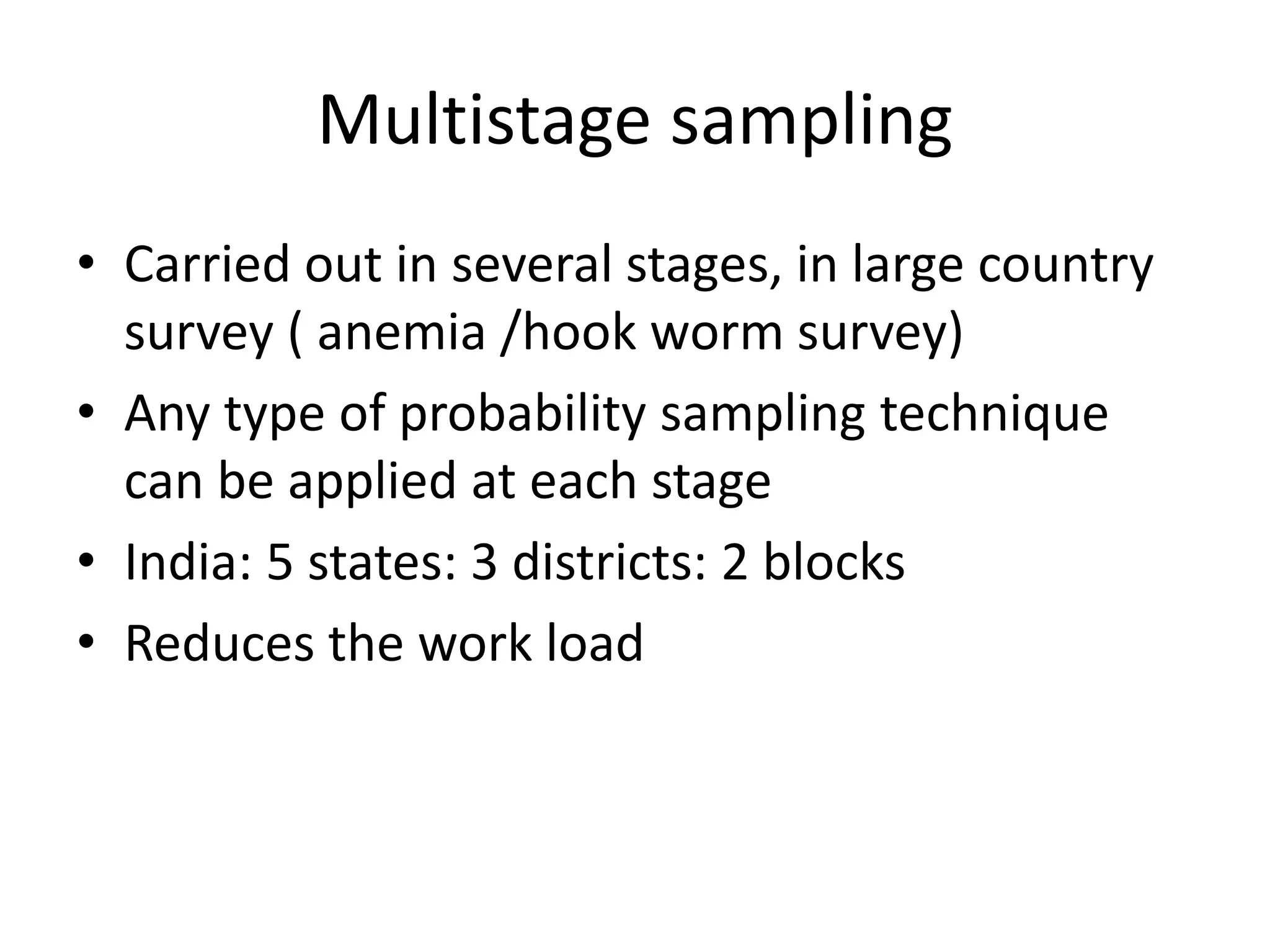 Multistage sampling

• Carried out in several stages, in large country survey ( anemia /hook worm survey)
• Any type of probability sampling technique can be applied at each stage
• India: 5 states: 3 districts: 2 blocks
• Reduces the work load